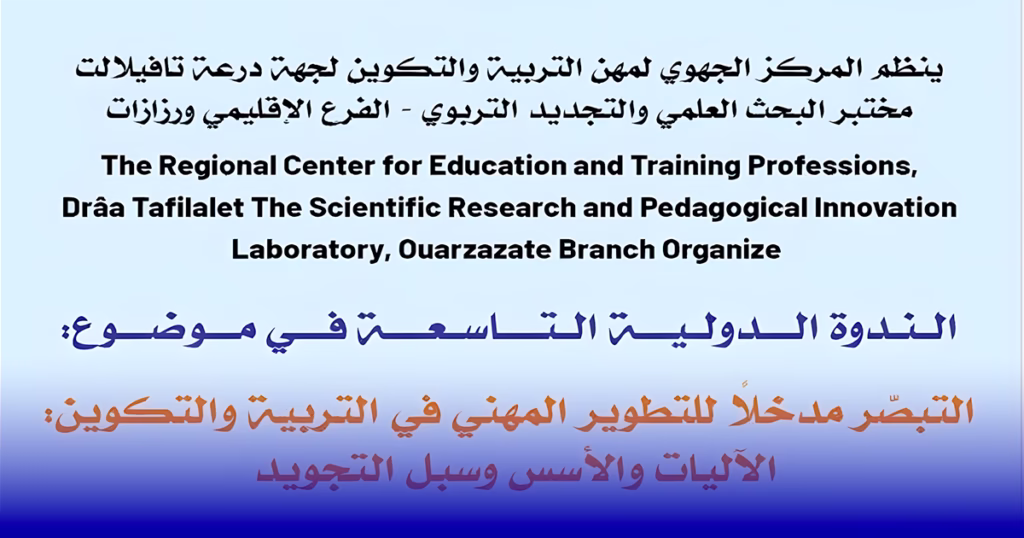 ينظم المركز الجهوي لمهن التربية والتكوين لجهة درعة تافيلالت
مختبر البحث العلمي والتجديد التربوي - الفرع الإقليمي ورزازات

The Regional Center for Education and Training Professions, Drâa Tafilalet The Scientific Research and Pedagogical Innovation Laboratory, Ouarzazate Branch Organize

الندوة الدولية التاسعة في موضوع:

التبصّر مدخلاً للتطوير المهني في التربية والتكوين:
الآليات والأسس وسبل التجويد